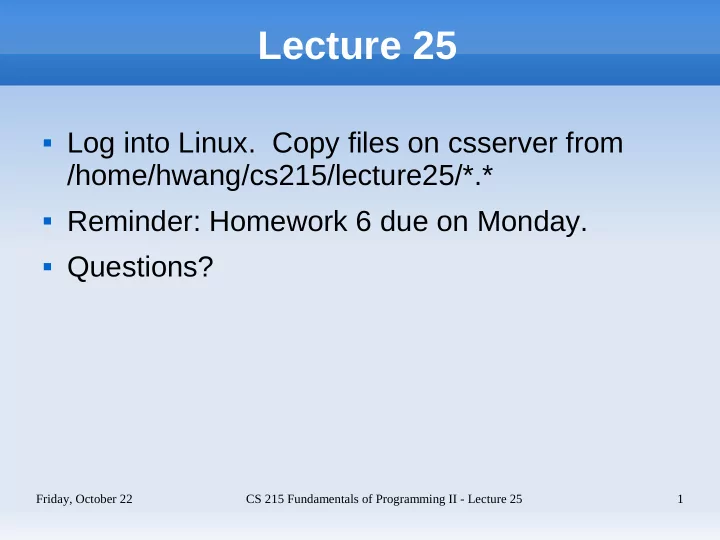 Lecture 25

▪ Log into Linux. Copy files on csserver from /home/hwang/cs215/lecture25/*.*

▪ Reminder: Homework 6 due on Monday.

▪ Questions?

Friday, October 22

CS 215 Fundamentals of Programming II - Lecture 25

1